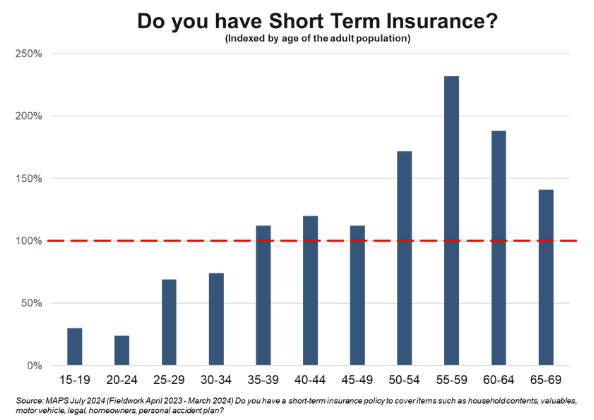 Do you have Short Term Insurance?
(Indexed by age of the adult population)

250%
200%
150%
100%
50%
0%

15-19
20-24
25-29
30-34
35-39
40-44
45-49
50-54
55-59
60-64
65-69

Source: MAPS July 2024 (Fieldwork April 2023 - March 2024) Do you have a short-term insurance policy to cover items such as household contents, valuables, motor vehicle, legal, homeowners, personal accident plan?